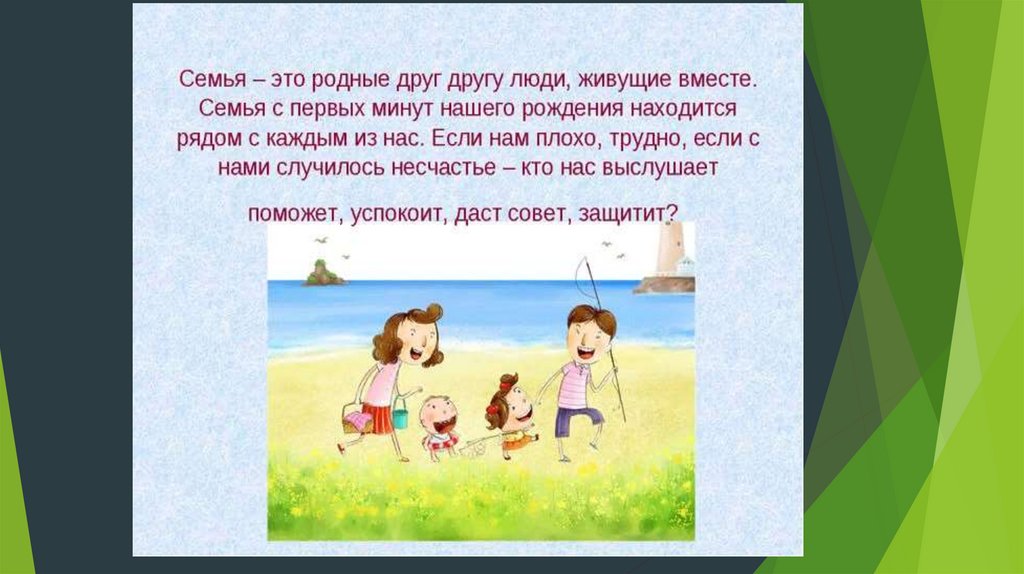 Семья – это родные друг другу люди, живущие вместе. Семья с первых минут нашего рождения находится рядом с каждым из нас. Если нам плохо, трудно, если с нами случилось несчастье – кто нас выслушает

поможет, успокоит, даст совет, защитит?